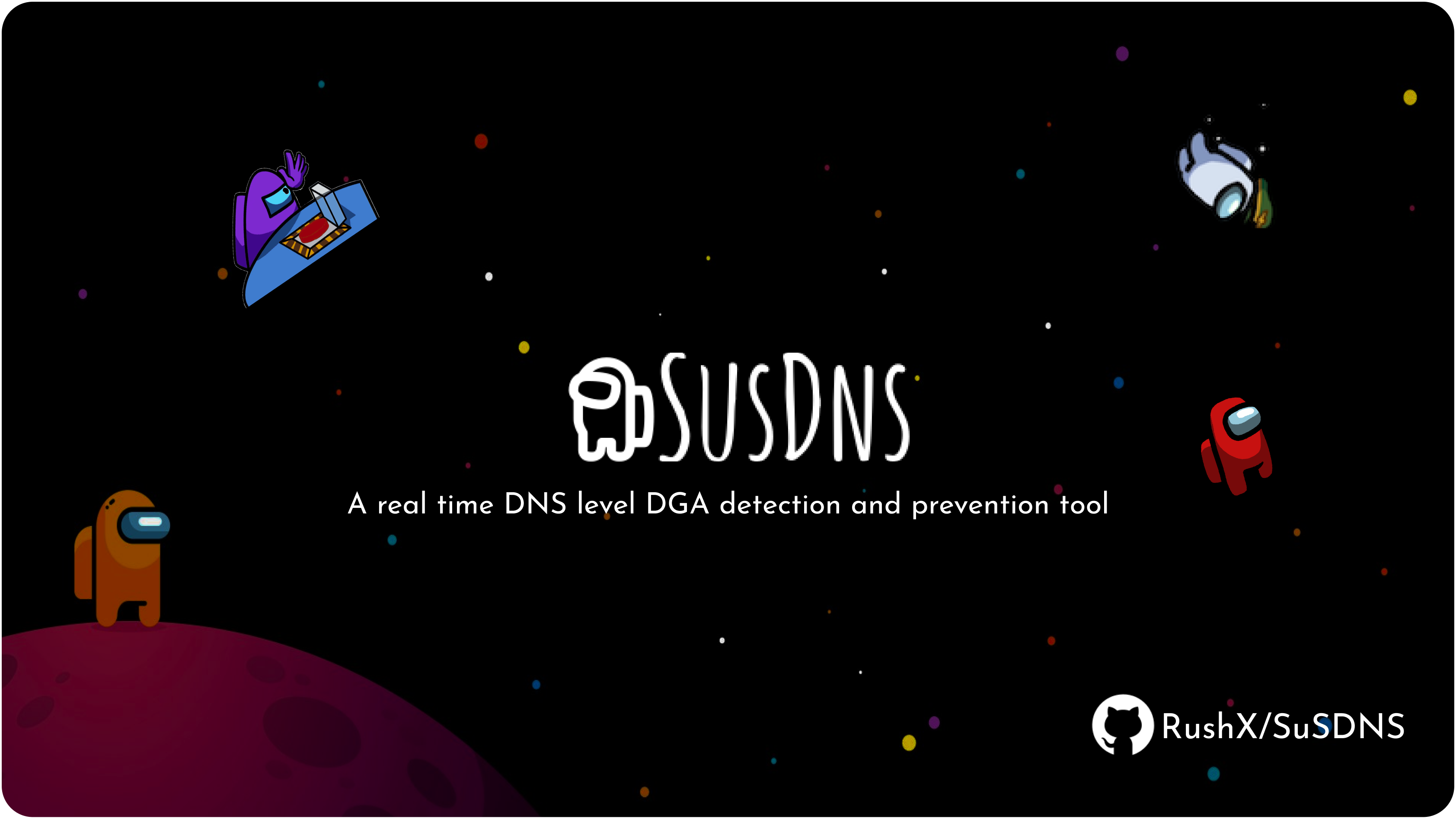 SUSDNS

A real time DNS level DGA detection and prevention tool

RushX/SuSDNS